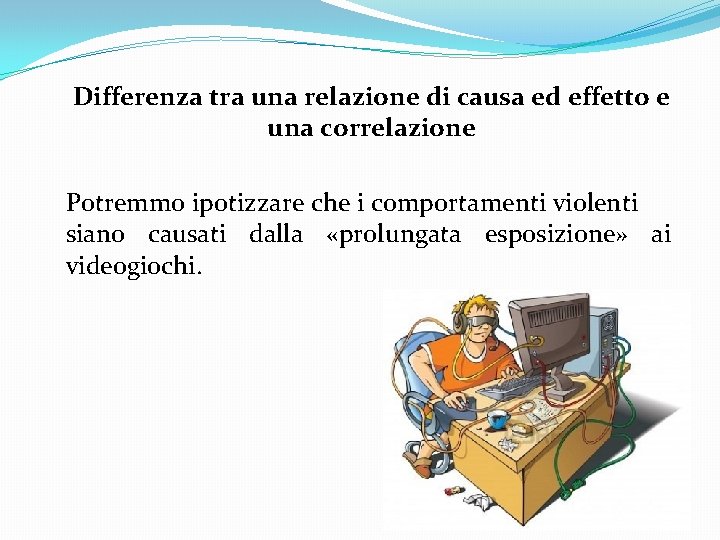 Differenza tra una relazione di causa ed effetto e una correlazione

Potremmo ipotizzare che i comportamenti violenti siano causati dalla «prolungata esposizione» ai videogiochi.